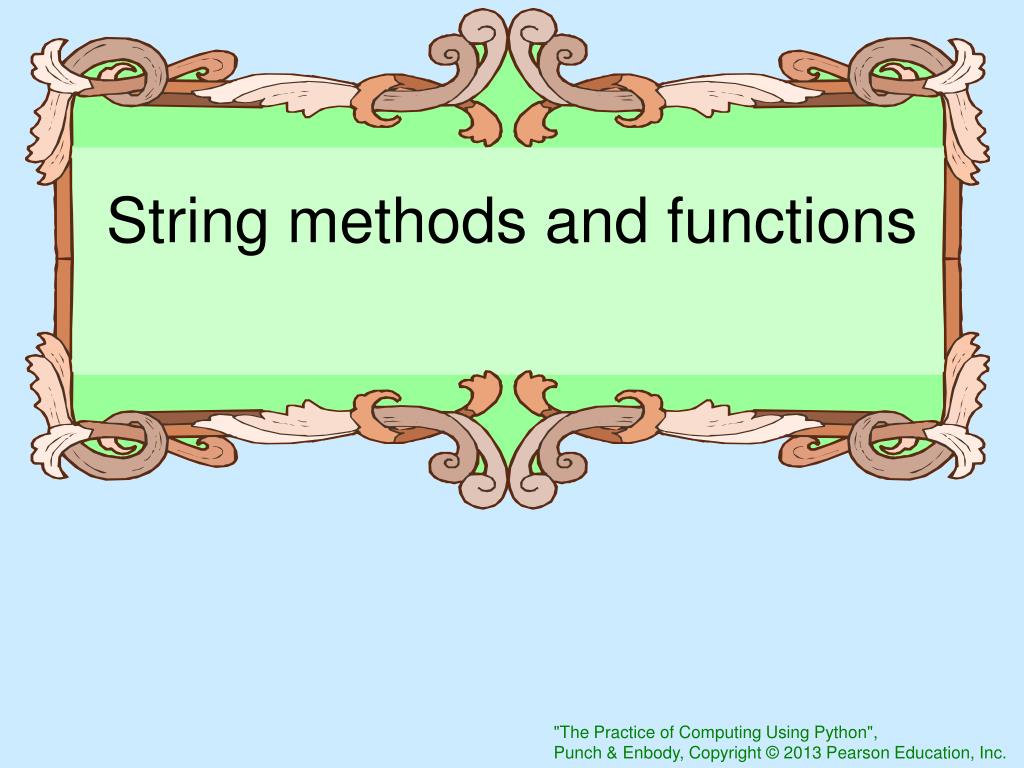 String methods and functions

"The Practice of Computing Using Python",
Punch & Enbody, Copyright © 2013 Pearson Education, Inc.